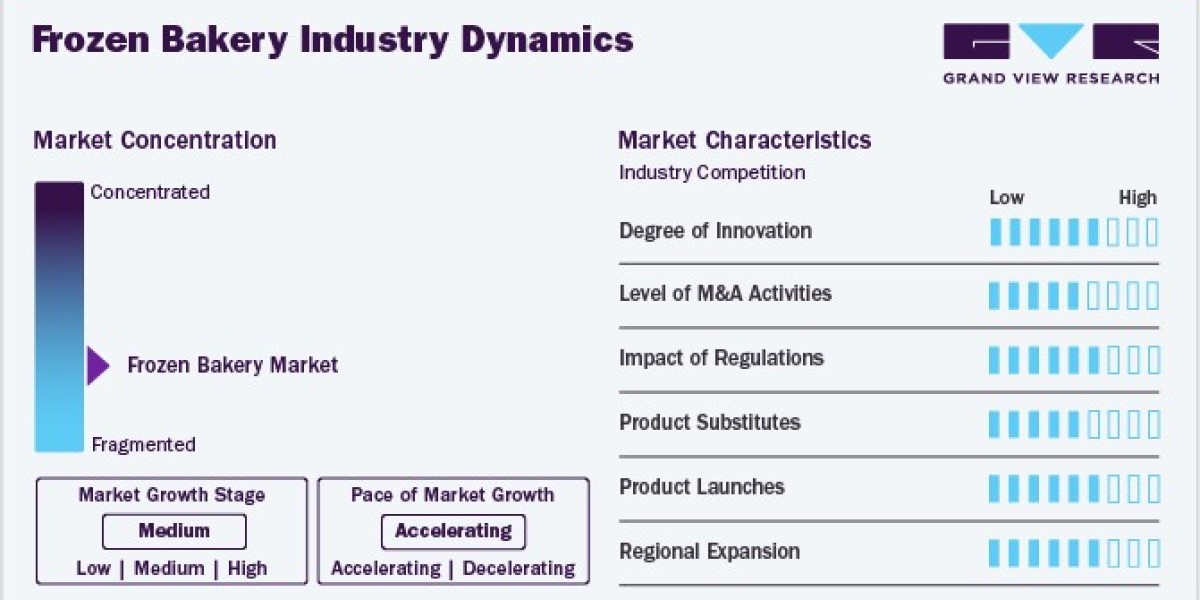 Frozen Bakery Industry Dynamics

GRAND VIEW RESEARCH

Market Concentration

Concentrated

Frozen Bakery Market

Fragmented

Market Growth Stage

Medium

Low | Medium | High

Pace of Market Growth

Accelerating

Accelerating | Decelerating

Market Characteristics

Industry Competition

Low High

Degree of Innovation

Level of M&A Activities

Impact of Regulations

Product Substitutes

Product Launches

Regional Expansion